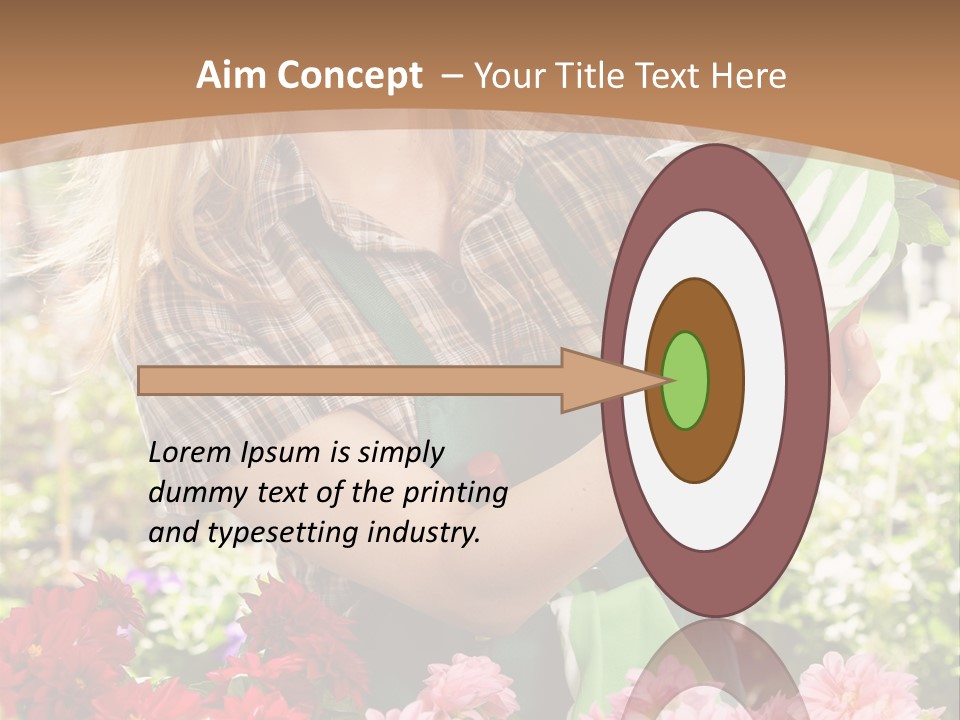 Aim Concept – Your Title Text Here

Lorem Ipsum is simply dummy text of the printing and typesetting industry.